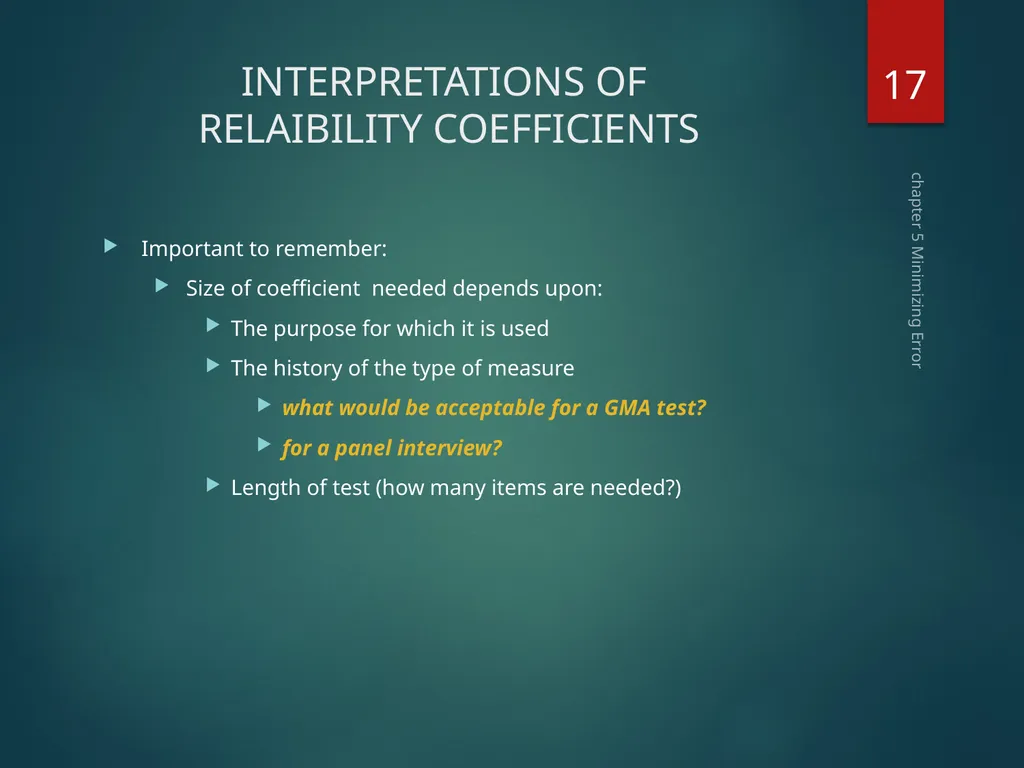 INTERPRETATIONS OF RELAIBILITY COEFFICIENTS

17

chapter 5 Minimizing Error

Important to remember:

Size of coefficient needed depends upon:

The purpose for which it is used

The history of the type of measure

what would be acceptable for a GMA test?

for a panel interview?

Length of test (how many items are needed?)